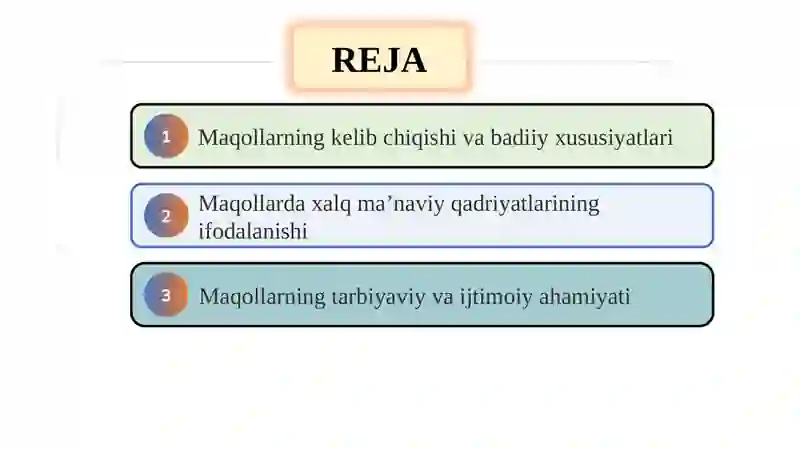 REJA

1 Maqollarning kelib chiqishi va badiiy xususiyatlari

2 Maqollarda xalq ma’naviy qadriyatlarining ifodalanishi

3 Maqollarning tarbiyaviy va ijtimoiy ahamiyati